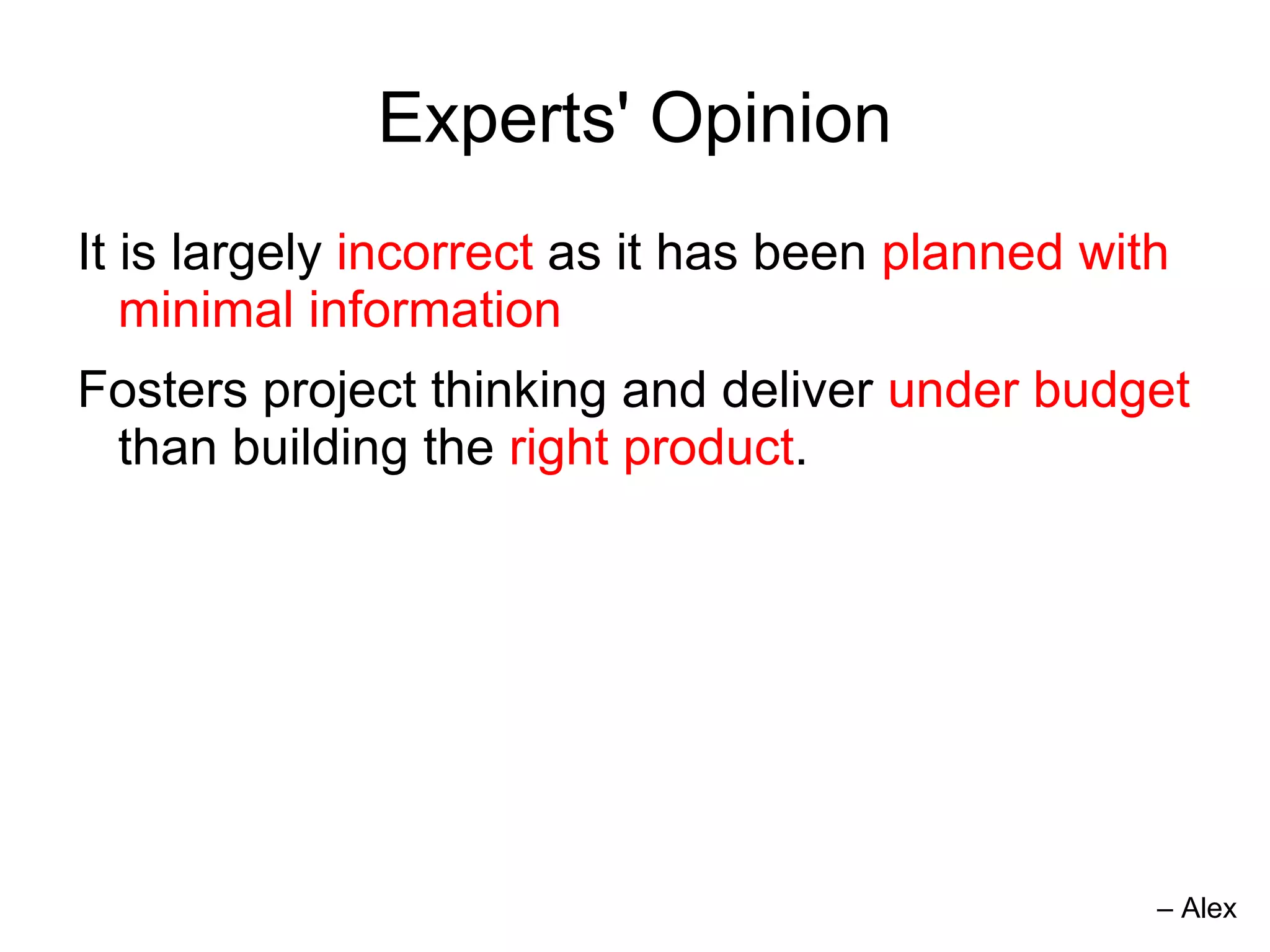 Experts' Opinion

It is largely incorrect as it has been planned with minimal information

Fosters project thinking and deliver under budget than building the right product.

– Alex